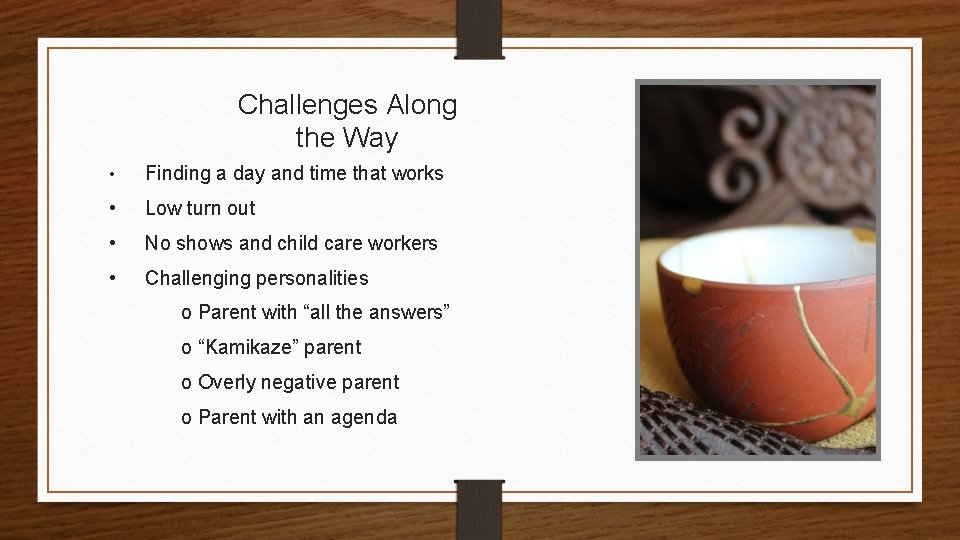 Challenges Along the Way

• Finding a day and time that works
• Low turn out
• No shows and child care workers
• Challenging personalities
o Parent with “all the answers”
o “Kamikaze” parent
o Overly negative parent
o Parent with an agenda